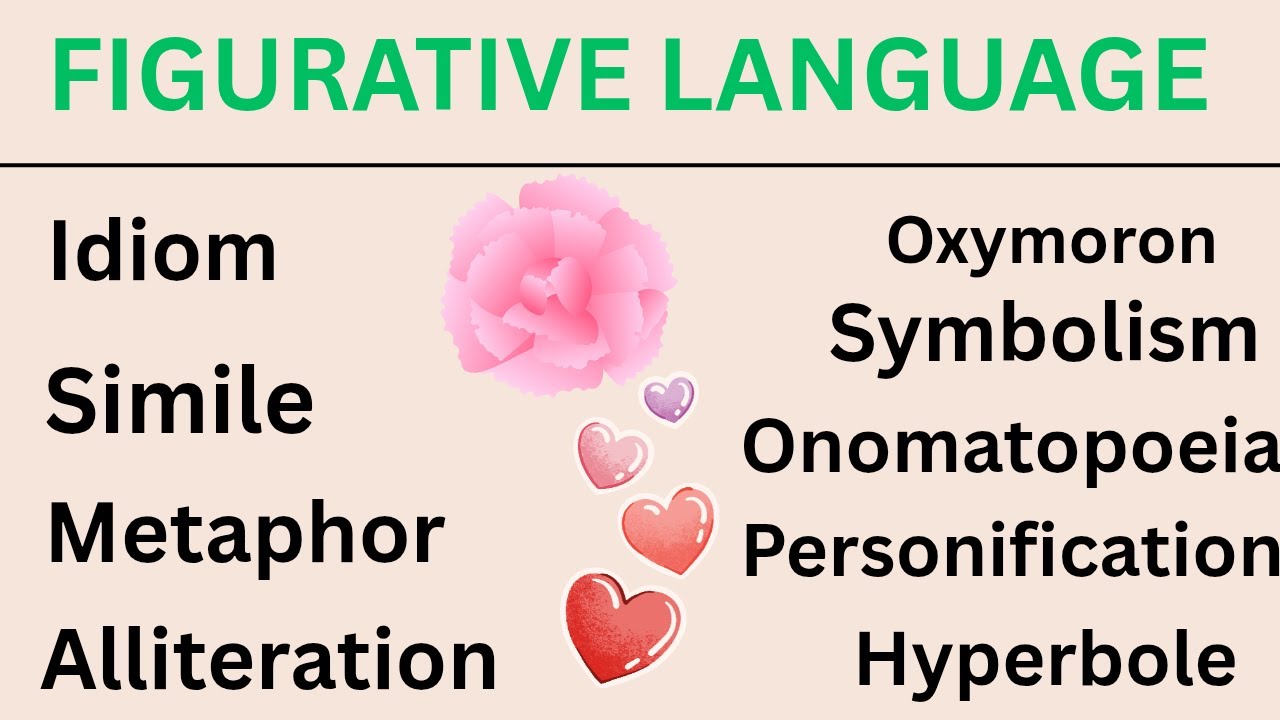 FIGURATIVE LANGUAGE

Idiom

Simile

Metaphor

Alliteration

Oxymoron

Symbolism

Onomatopoeia

Personification

Hyperbole